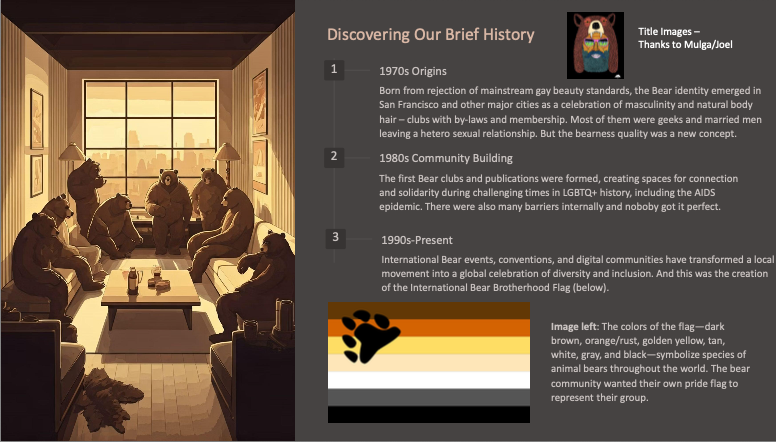 Discovering Our Brief History

Title Images – Thanks to Mulga/Joel

1

1970s Origins

Born from rejection of mainstream gay beauty standards, the Bear identity emerged in San Francisco and other major cities as a celebration of masculinity and natural body hair – clubs with by-laws and membership. Most of them were geeks and married men leaving a hetero sexual relationship. But the bearness quality was a new concept.

2

1980s Community Building

The first Bear clubs and publications were formed, creating spaces for connection and solidarity during challenging times in LGBTQ+ history, including the AIDS epidemic. There were also many barriers internally and noboby got it perfect.

3

1990s-Present

International Bear events, conventions, and digital communities have transformed a local movement into a global celebration of diversity and inclusion. And this was the creation of the International Bear Brotherhood Flag (below).

**Image left**: The colors of the flag—dark brown, orange/rust, golden yellow, tan, white, gray, and black—symbolize species of animal bears throughout the world. The bear community wanted their own pride flag to represent their group.